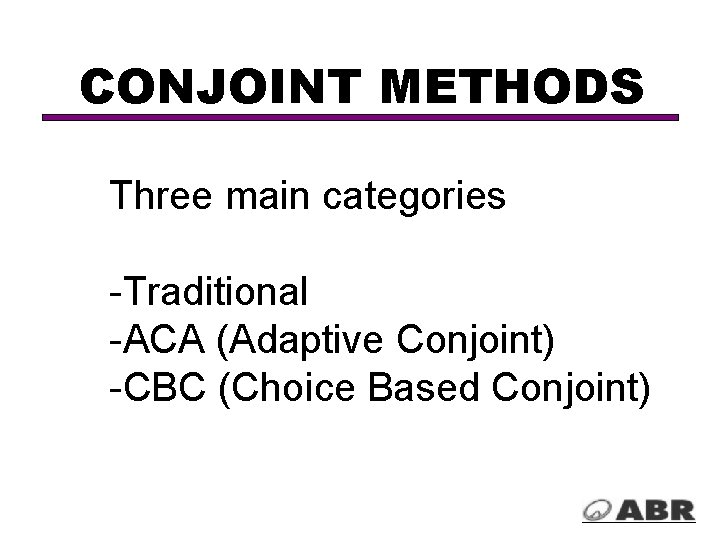 CONJOINT METHODS

Three main categories

-Traditional
-ACA (Adaptive Conjoint)
-CBC (Choice Based Conjoint)

ABR